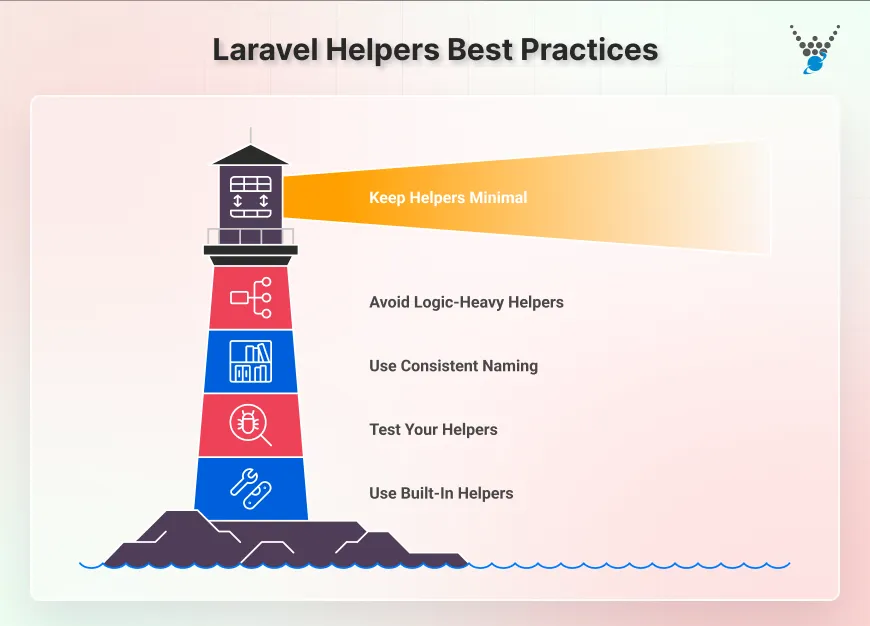 Laravel Helpers Best Practices

Keep Helpers Minimal

Avoid Logic-Heavy Helpers

Use Consistent Naming

Test Your Helpers

Use Built-In Helpers